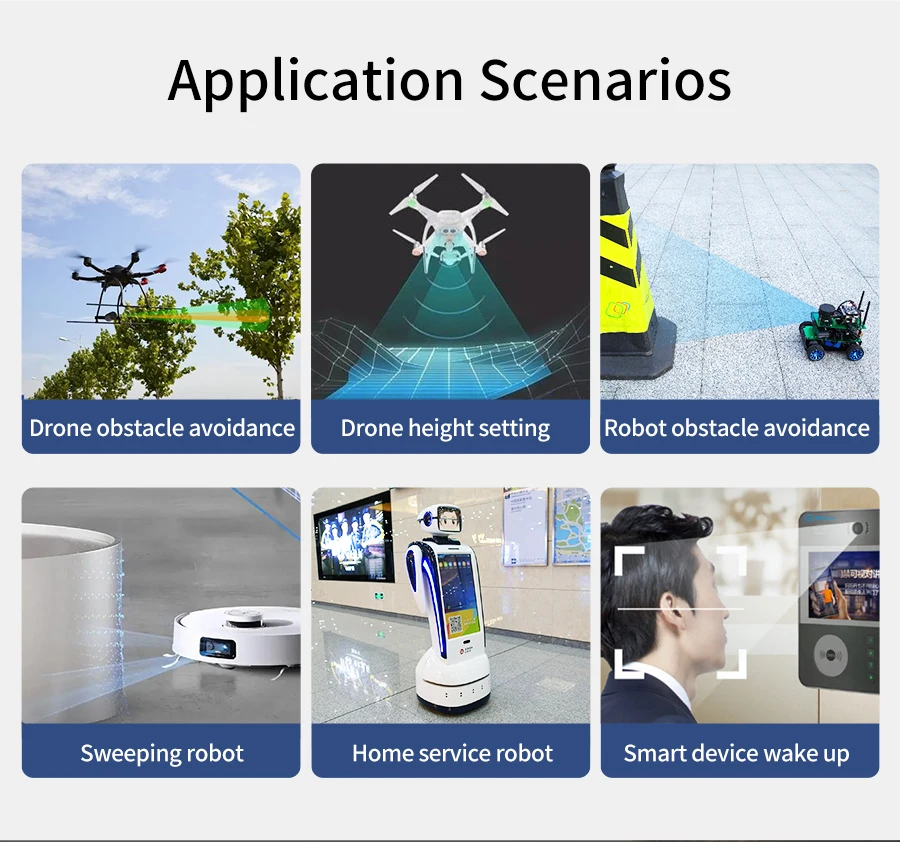 Application Scenarios

Drone obstacle avoidance

Drone height setting

Robot obstacle avoidance

Sweeping robot

Home service robot

Smart device wake up